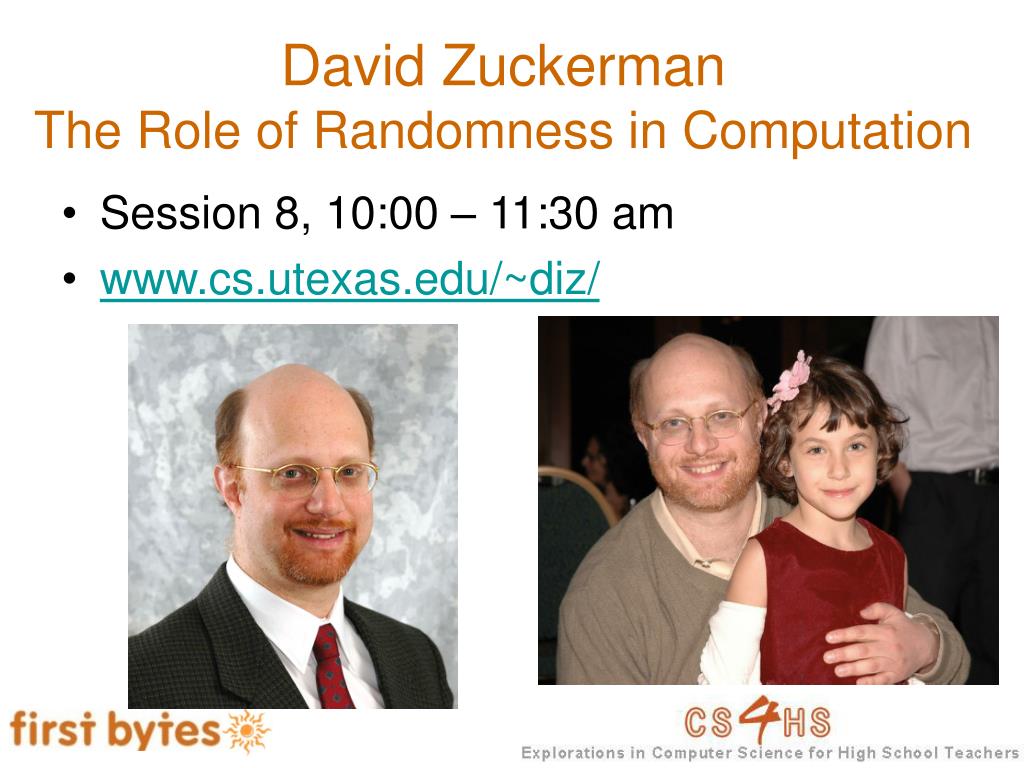 David Zuckerman
The Role of Randomness in Computation

• Session 8, 10:00 – 11:30 am
• www.cs.utexas.edu/~diz/

first bytes

CS4HS
Explorations in Computer Science for High School Teachers